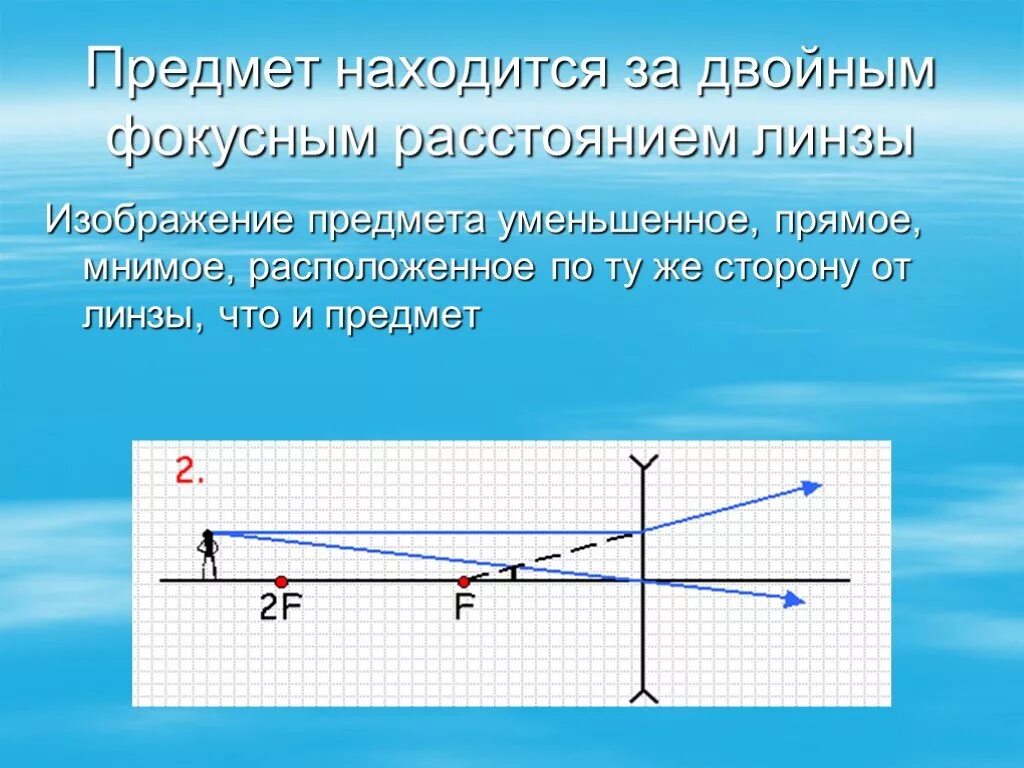 Предмет находится за двойным фокусным расстоянием линзы

Изображение предмета уменьшенное, прямое, мнимое, расположенное по ту же сторону от линзы, что и предмет

2.

2F

F